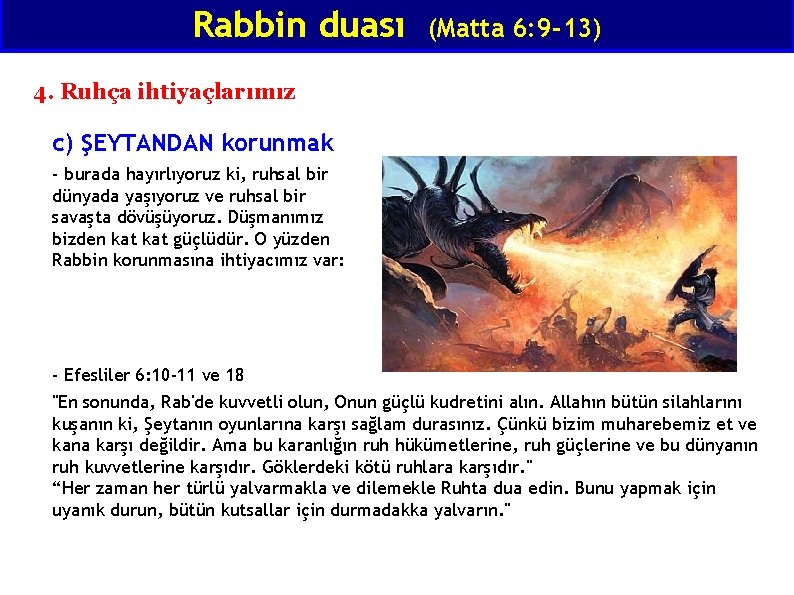 Rabbin duası (Matta 6:9-13)

4. Ruhça ihtiyaçlarımız

c) ŞEYTANDAN korunmak

- burada hayırlıyoruz ki, ruhsal bir dünyada yaşıyoruz ve ruhsal bir savaşta dövüşüyoruz. Düşmanımız bizden kat kat güçlüdür. O yüzden Rabbin korunmasına ihtiyacımız var:

- Efesliler 6:10-11 ve 18

"En sonunda, Rab'de kuvvetli olun, Onun güçlü kudretini alın. Allahın bütün silahlarını kuşanın ki, Şeytanın oyunlarına karşı sağlam durasınız. Çünkü bizim muharebemiz et ve kana karşı değildir. Ama bu karanlığın ruh hükümetlerine, ruh güçlerine ve bu dünyanın ruh kuvvetlerine karşıdır. Göklerdeki kötü ruhlara karşıdır."
“Her zaman her türlü yalvarmakla ve dilemekle Ruhta dua edin. Bunu yapmak için uyanık durun, bütün kutsallar için durmadakka yalvarın."